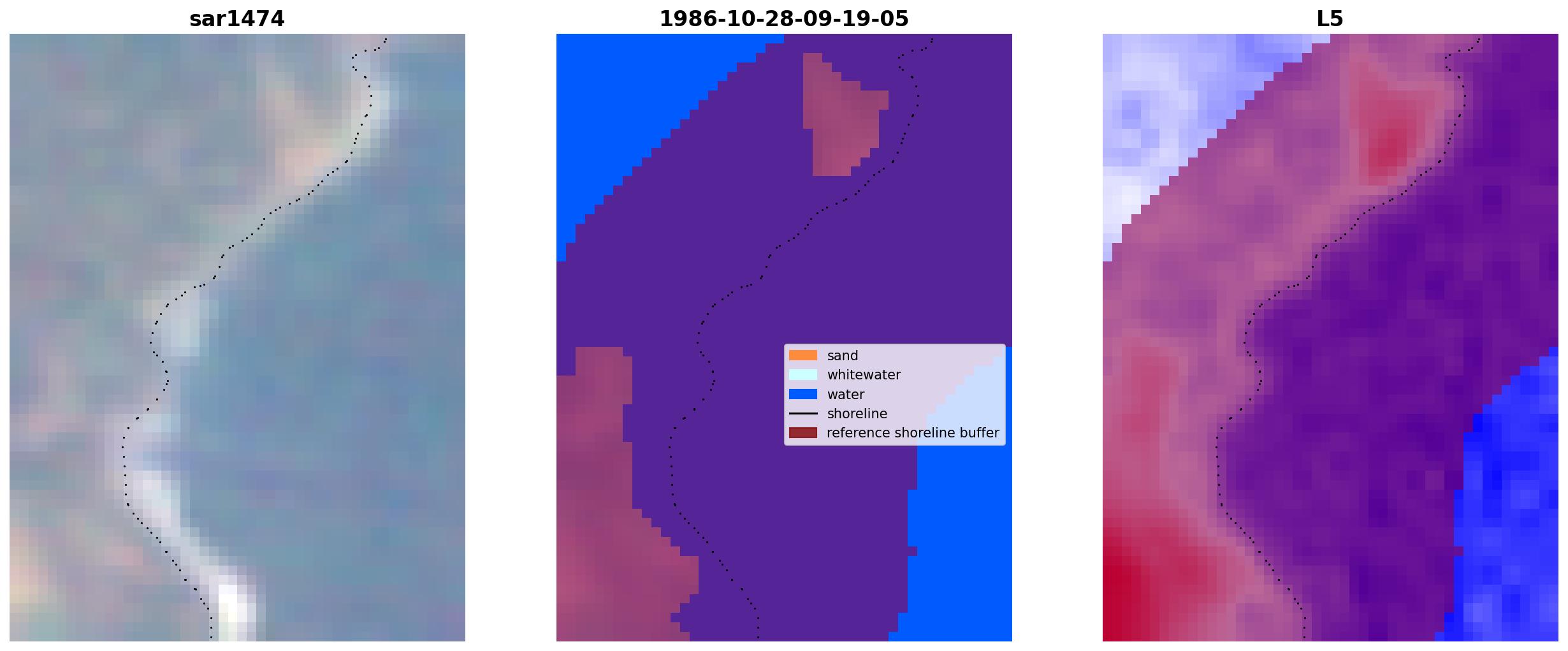 sar1474

1986-10-28-09-19-05

sand
whitewater
water
shoreline
reference shoreline buffer

L5